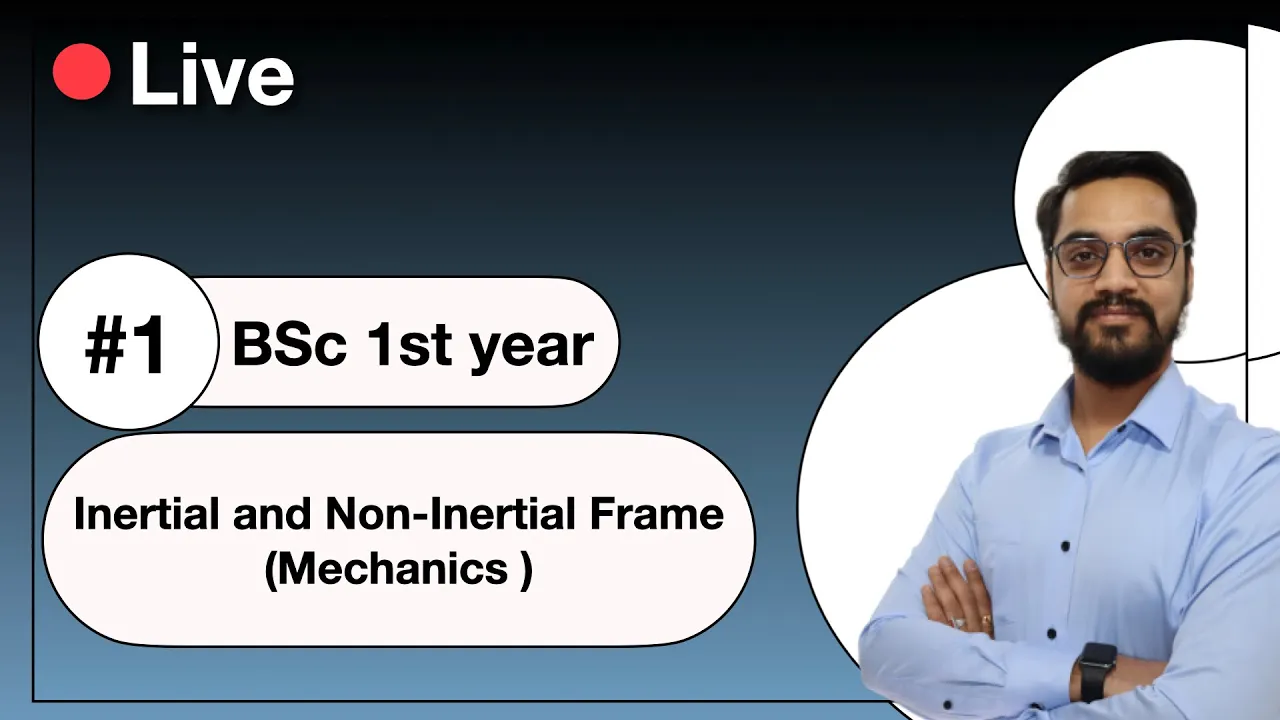 Live

#1

BSc 1st year

Inertial and Non-Inertial Frame (Mechanics )